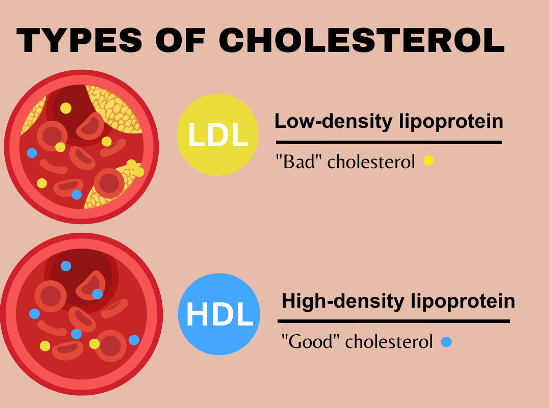 TYPES OF CHOLESTEROL

LDL

Low-density lipoprotein

"Bad" cholesterol

HDL

High-density lipoprotein

"Good" cholesterol